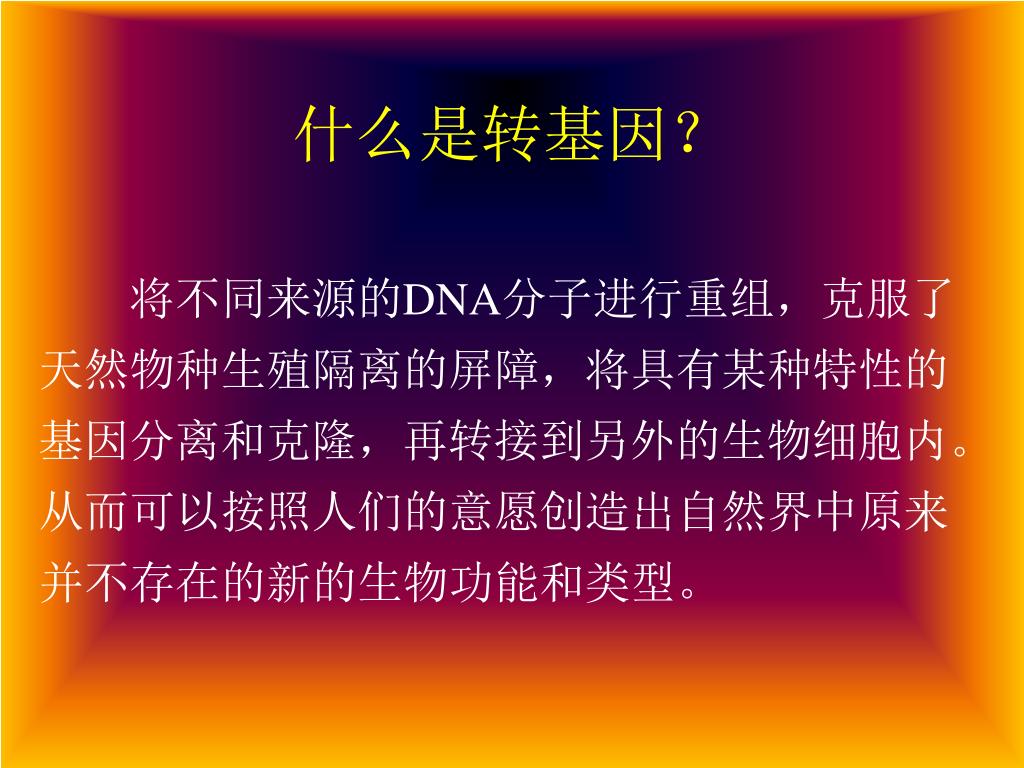 什么是转基因？

将不同来源的DNA分子进行重组，克服了天然物种生殖隔离的屏障，将具有某种特性的基因分离和克隆，再转接到另外的生物细胞内。从而可以按照人们的意愿创造出自然界中原来并不存在的新的生物功能和类型。